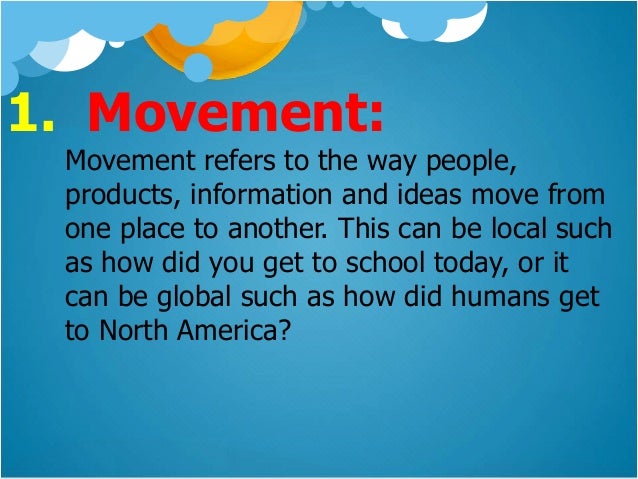 1. Movement:

Movement refers to the way people, products, information and ideas move from one place to another. This can be local such as how did you get to school today, or it can be global such as how did humans get to North America?